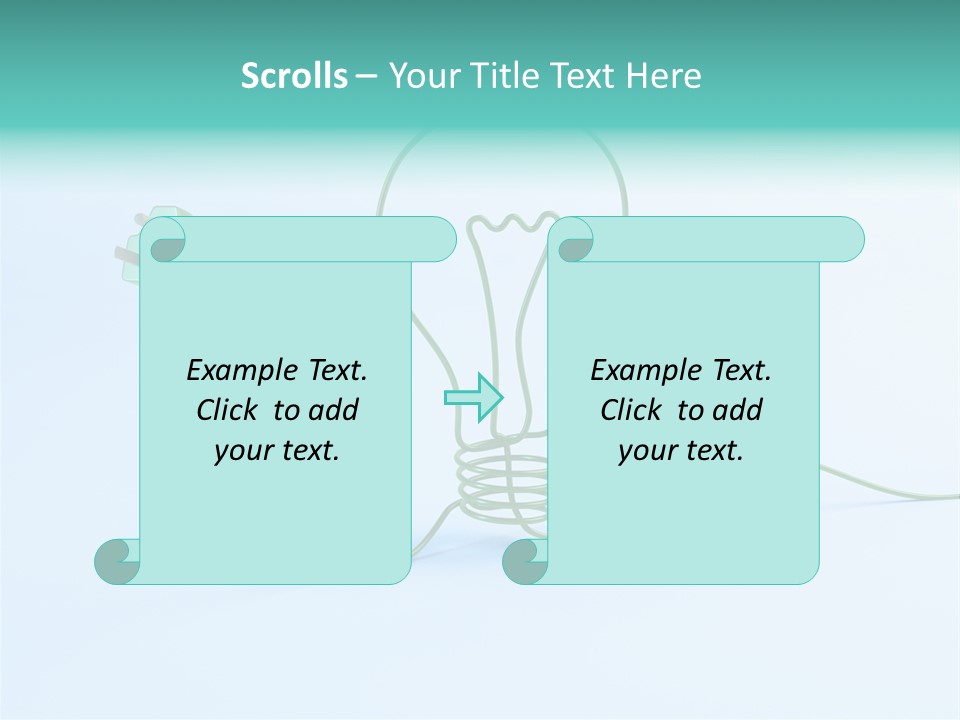 Scrolls – Your Title Text Here

Example Text. Click to add your text.

Example Text. Click to add your text.